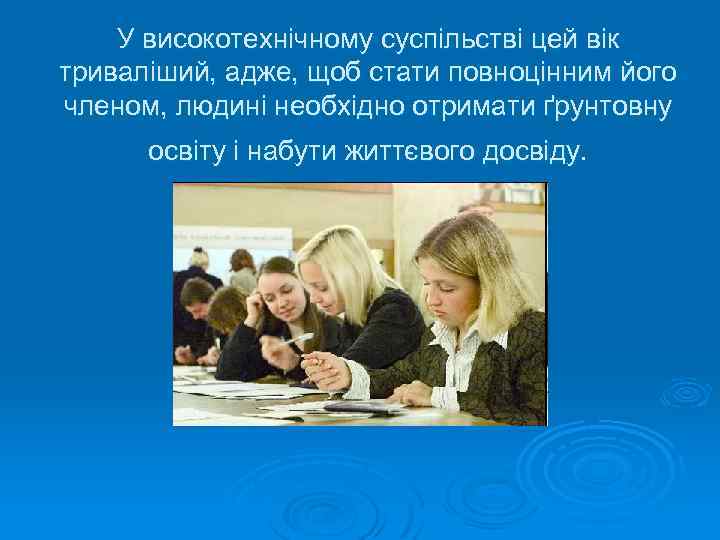 У високотехнічному суспільстві цей вік триваліший, адже, щоб стати повноцінним його членом, людині необхідно отримати ґрунтовну освіту і набути життєвого досвіду.